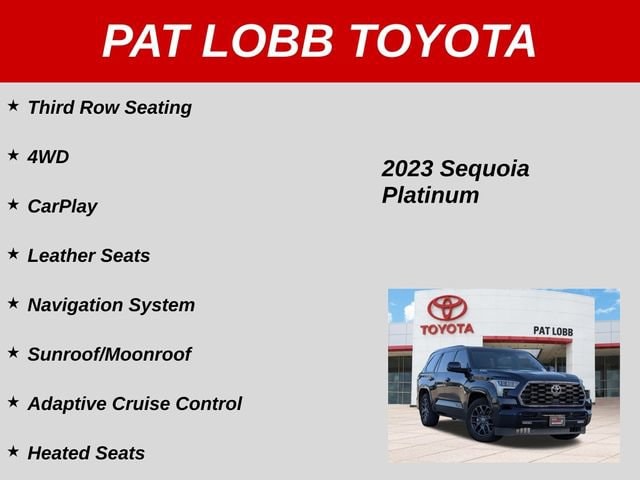 PAT LOBB TOYOTA

★ Third Row Seating

★ 4WD

★ CarPlay

★ Leather Seats

★ Navigation System

★ Sunroof/Moonroof

★ Adaptive Cruise Control

★ Heated Seats

2023 Sequoia Platinum

TOYOTA

PAT LOBB